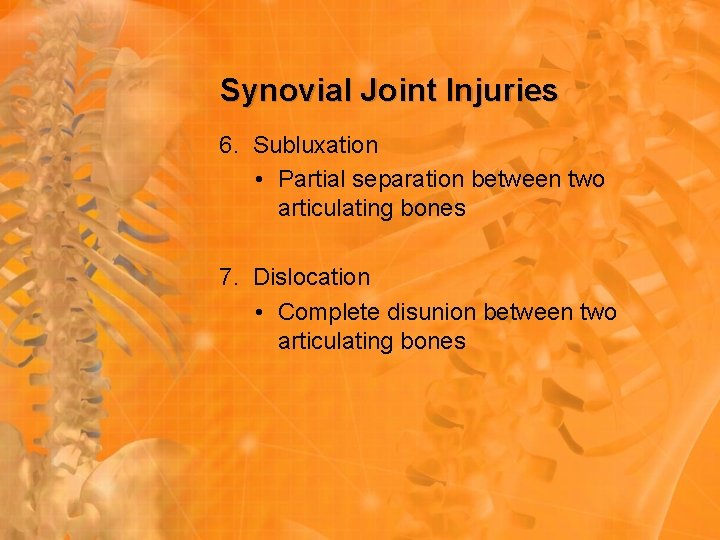 Synovial Joint Injuries

6. Subluxation

• Partial separation between two articulating bones

7. Dislocation

• Complete disunion between two articulating bones